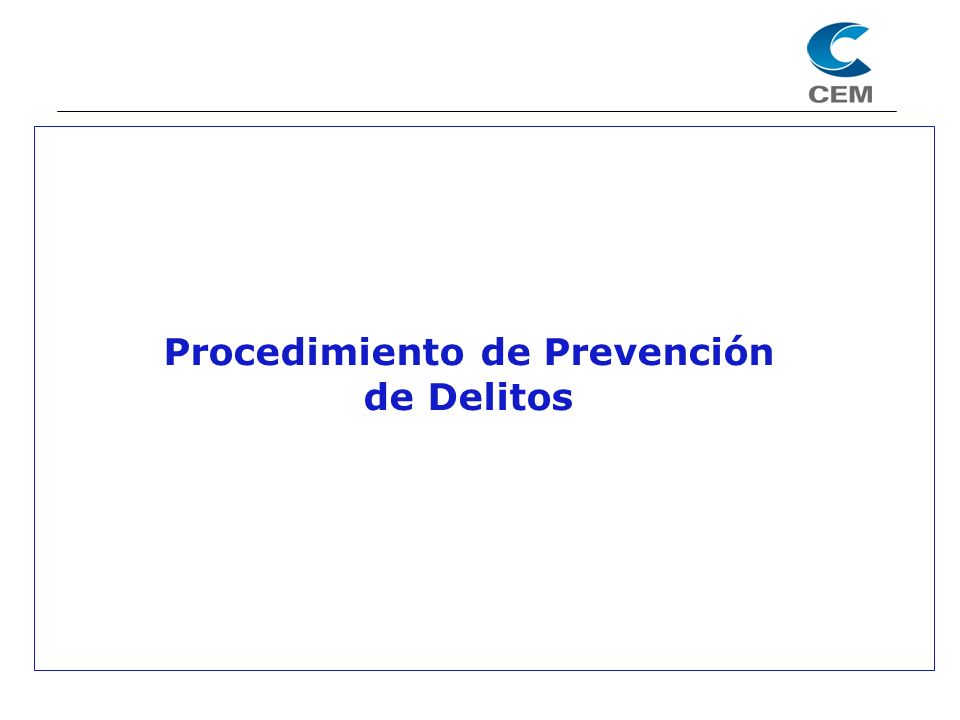 CEM

Procedimiento de Prevención de Delitos